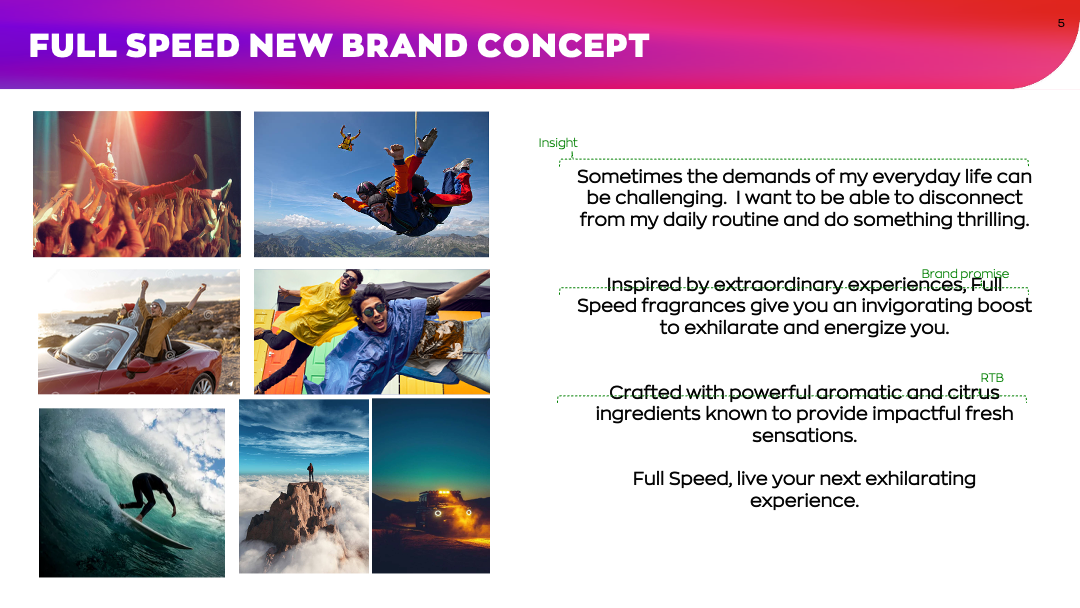 FULL SPEED NEW BRAND CONCEPT

5

Insight

Sometimes the demands of my everyday life can be challenging. I want to be able to disconnect from my daily routine and do something thrilling.

Brand promise

Inspired by extraordinary experiences, Full Speed fragrances give you an invigorating boost to exhilarate and energize you.

RTB

Crafted with powerful aromatic and citrus ingredients known to provide impactful fresh sensations.

Full Speed, live your next exhilarating experience.